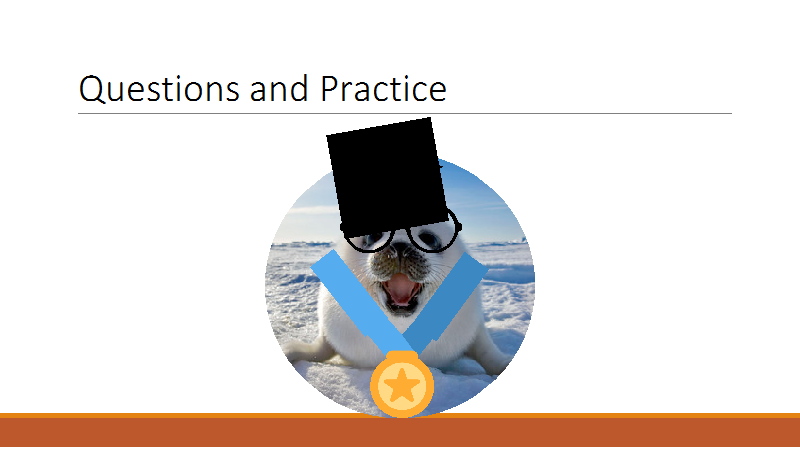 Questions and Practice